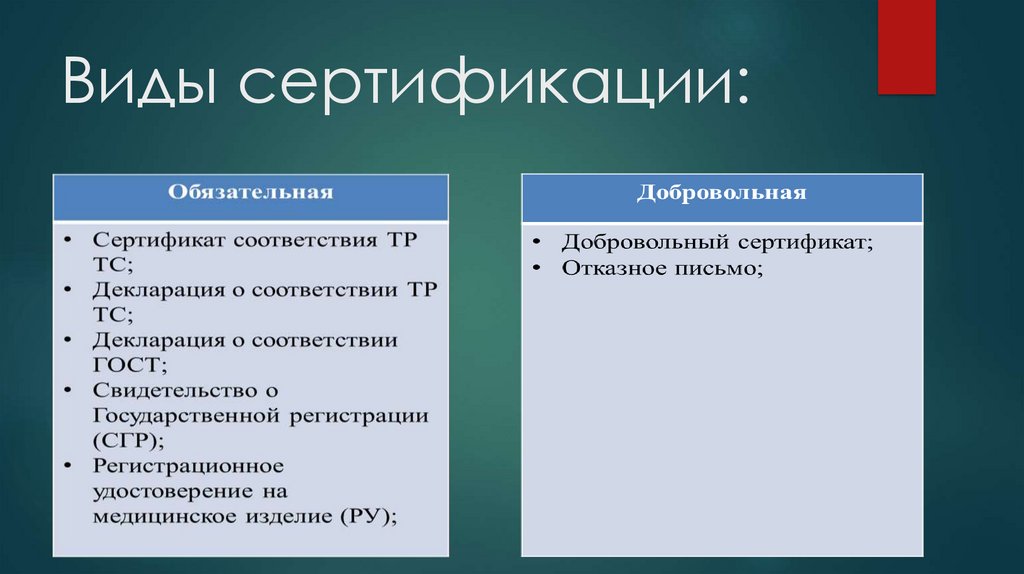 Виды сертификации:

Обязательная

• Сертификат соответствия ТР ТС;
• Декларация о соответствии ТР ТС;
• Декларация о соответствии ГОСТ;
• Свидетельство о Государственной регистрации (СГР);
• Регистрационное удостоверение на медицинское изделие (РУ);

Добровольная

• Добровольный сертификат;
• Отказное письмо;